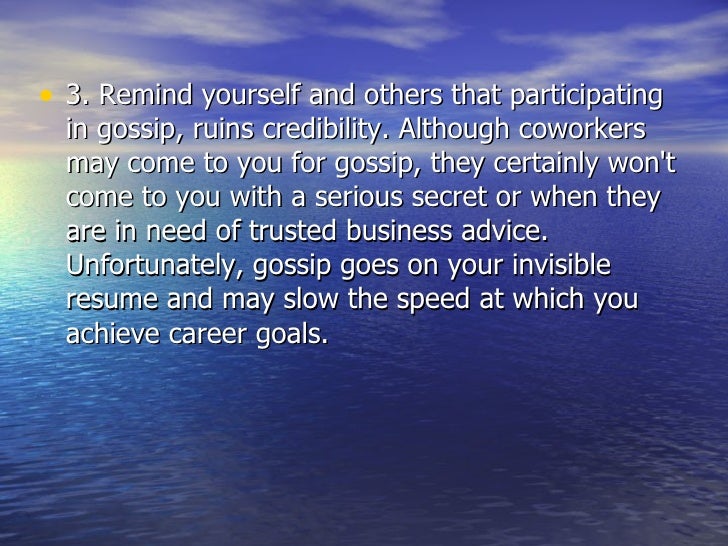 • 3. Remind yourself and others that participating in gossip, ruins credibility. Although coworkers may come to you for gossip, they certainly won't come to you with a serious secret or when they are in need of trusted business advice. Unfortunately, gossip goes on your invisible resume and may slow the speed at which you achieve career goals.